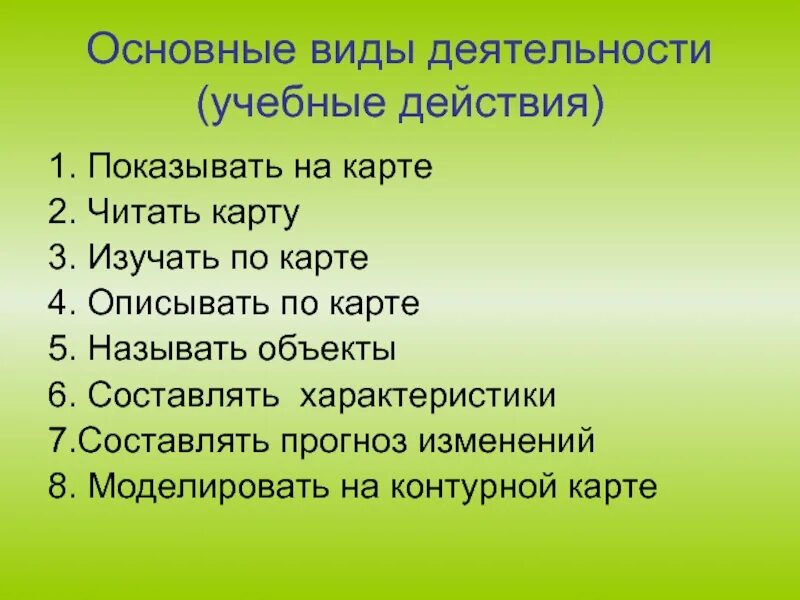 Основные виды деятельности (учебные действия)

1. Показывать на карте
2. Читать карту
3. Изучать по карте
4. Описывать по карте
5. Называть объекты
6. Составлять характеристики
7.Составлять прогноз изменений
8. Моделировать на контурной карте